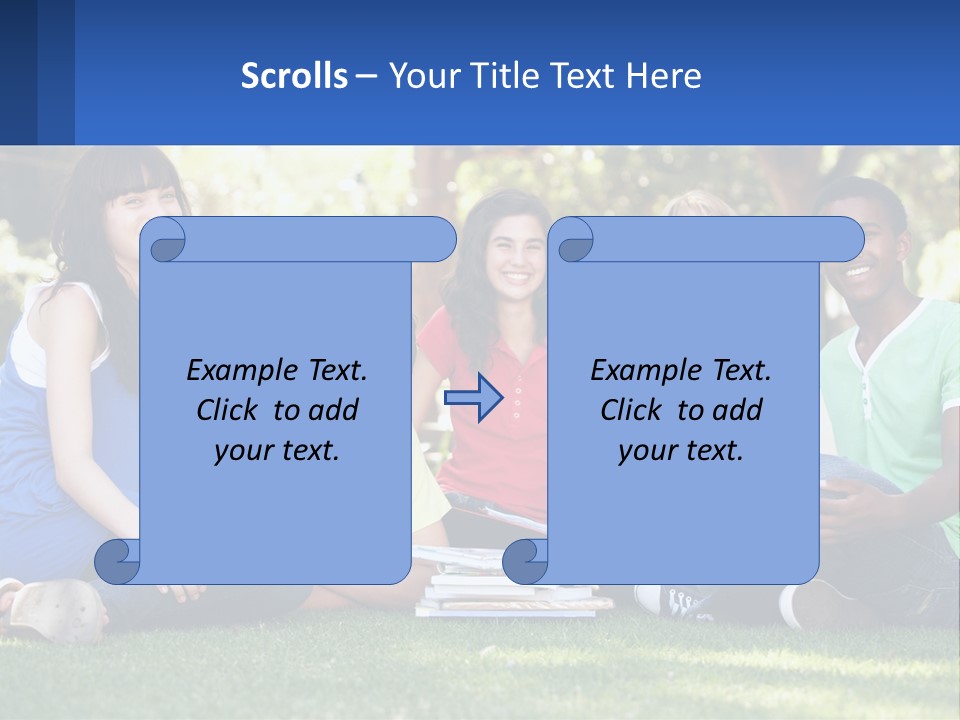 Scrolls – Your Title Text Here

Example Text. Click to add your text.

Example Text. Click to add your text.